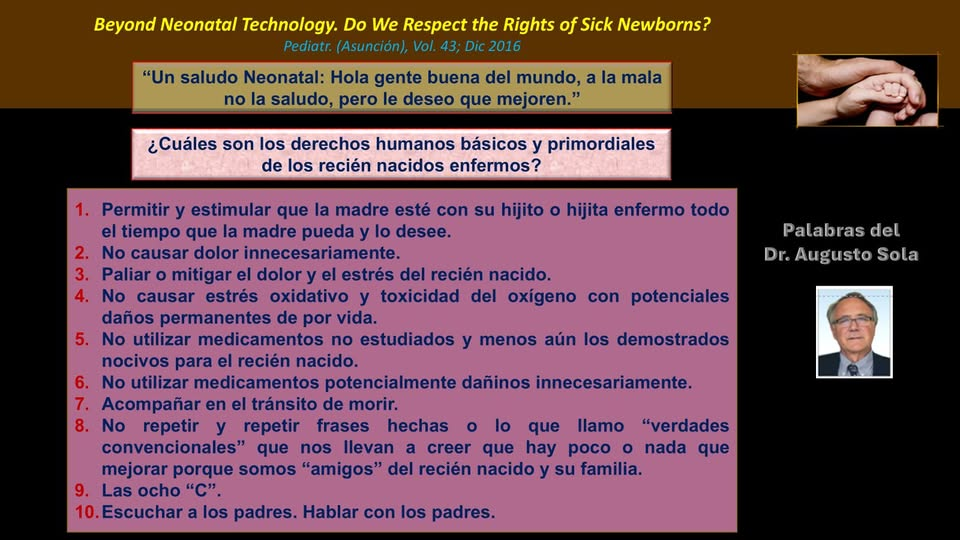 Beyond Neonatal Technology. Do We Respect the Rights of Sick Newborns?
Pediatr. (Asunción), Vol. 43; Dic 2016

"Un saludo Neonatal: Hola gente buena del mundo, a la mala no la saludo, pero le deseo que mejoren."

¿Cuáles son los derechos humanos básicos y primordiales de los recién nacidos enfermos?

1. Permitir y estimular que la madre esté con su hijito o hijita enfermo todo el tiempo que la madre pueda y lo desee.
2. No causar dolor innecesariamente.
3. Paliar o mitigar el dolor y el estrés del recién nacido.
4. No causar estrés oxidativo y toxicidad del oxígeno con potenciales daños permanentes de por vida.
5. No utilizar medicamentos no estudiados y menos aún los demostrados nocivos para el recién nacido.
6. No utilizar medicamentos potencialmente dañinos innecesariamente.
7. Acompañar en el tránsito de morir.
8. No repetir y repetir frases hechas o lo que llamo "verdades convencionales" que nos llevan a creer que hay poco o nada que mejorar porque somos "amigos" del recién nacido y su familia.
9. Las ocho "C".
10. Escuchar a los padres. Hablar con los padres.

Palabras del
Dr. Augusto Sola